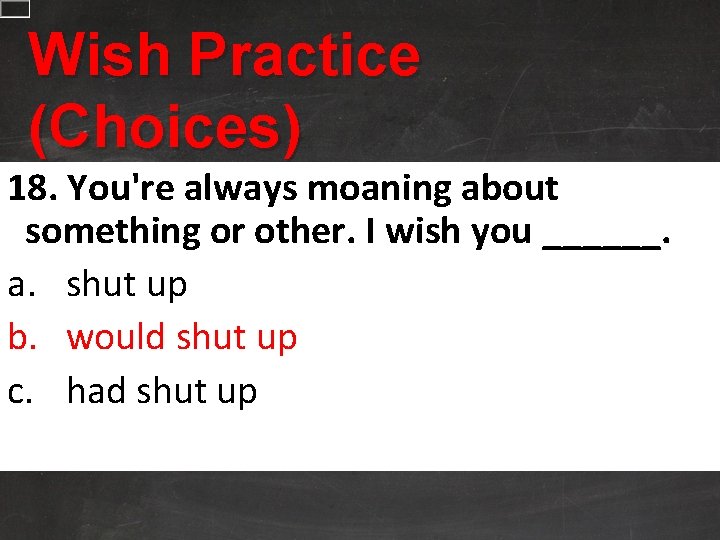 Wish Practice (Choices)

18. You're always moaning about something or other. I wish you ______.

a. shut up

b. would shut up

c. had shut up